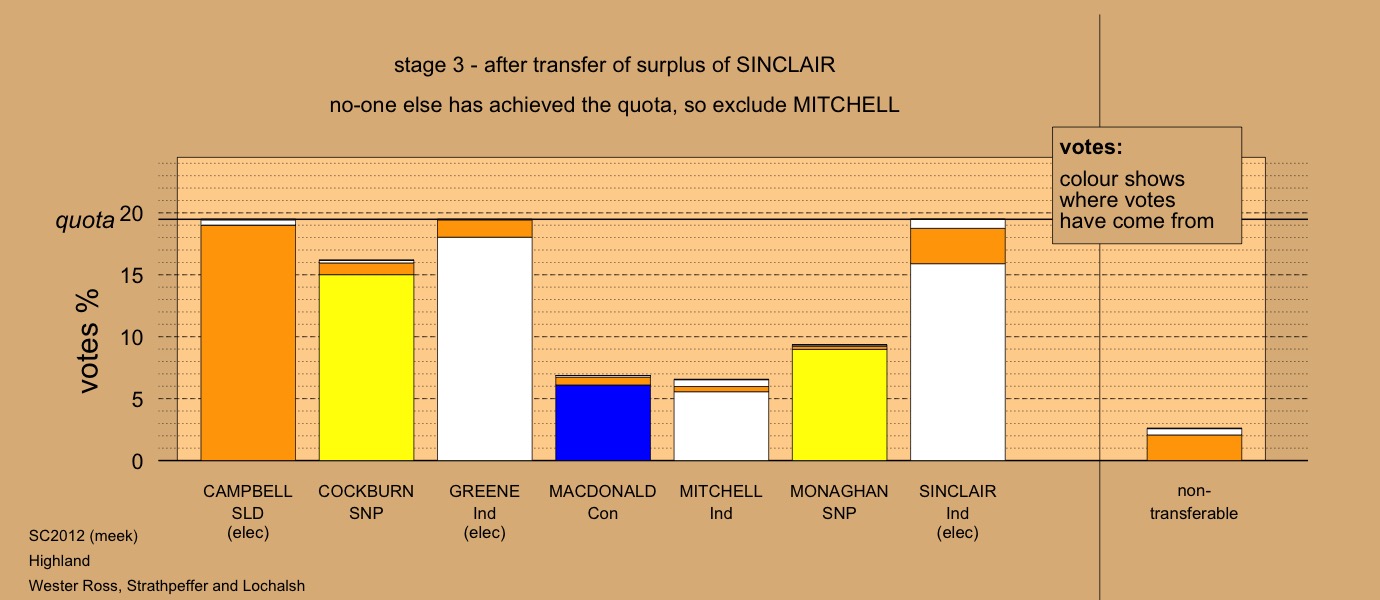 stage 3 - after transfer of surplus of SINCLAIR

no-one else has achieved the quota, so exclude MITCHELL

votes:
colour shows where votes have come from

quota

votes %

20
15
10
5
0

CAMPBELL
SLD
(elec)

COCKBURN
SNP

GREENE
Ind
(elec)

MACDONALD
Con

MITCHELL
Ind

MONAGHAN
SNP

SINCLAIR
Ind
(elec)

non-transferable

SC2012 (meek)
Highland
Wester Ross, Strathpeffer and Lochalsh